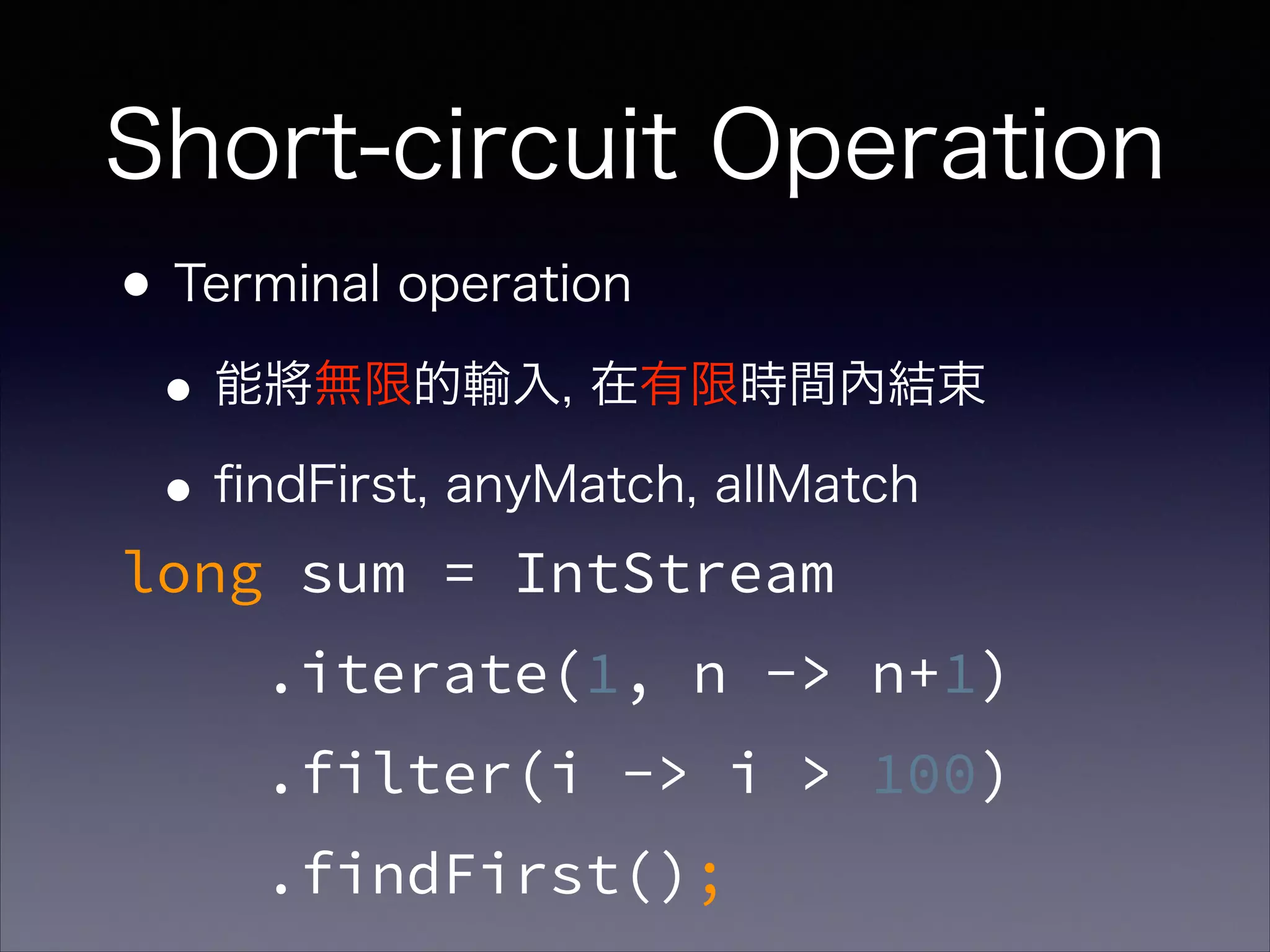 Short-circuit Operation

• Terminal operation

• 能將無限的輸入, 在有限時間內結束

• findFirst, anyMatch, allMatch

long sum = IntStream
    .iterate(1, n -> n+1)
    .filter(i -> i > 100)
    .findFirst();